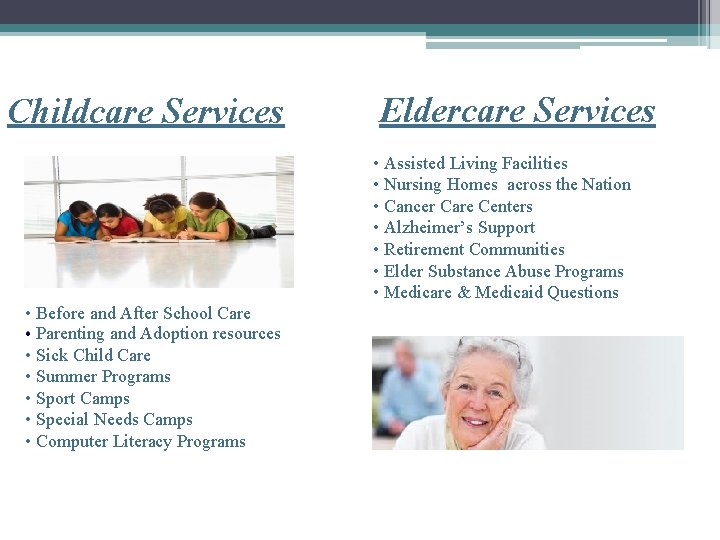 Childcare Services

• Before and After School Care
• Parenting and Adoption resources
• Sick Child Care
• Summer Programs
• Sport Camps
• Special Needs Camps
• Computer Literacy Programs

Eldercare Services

• Assisted Living Facilities
• Nursing Homes across the Nation
• Cancer Care Centers
• Alzheimer's Support
• Retirement Communities
• Elder Substance Abuse Programs
• Medicare & Medicaid Questions